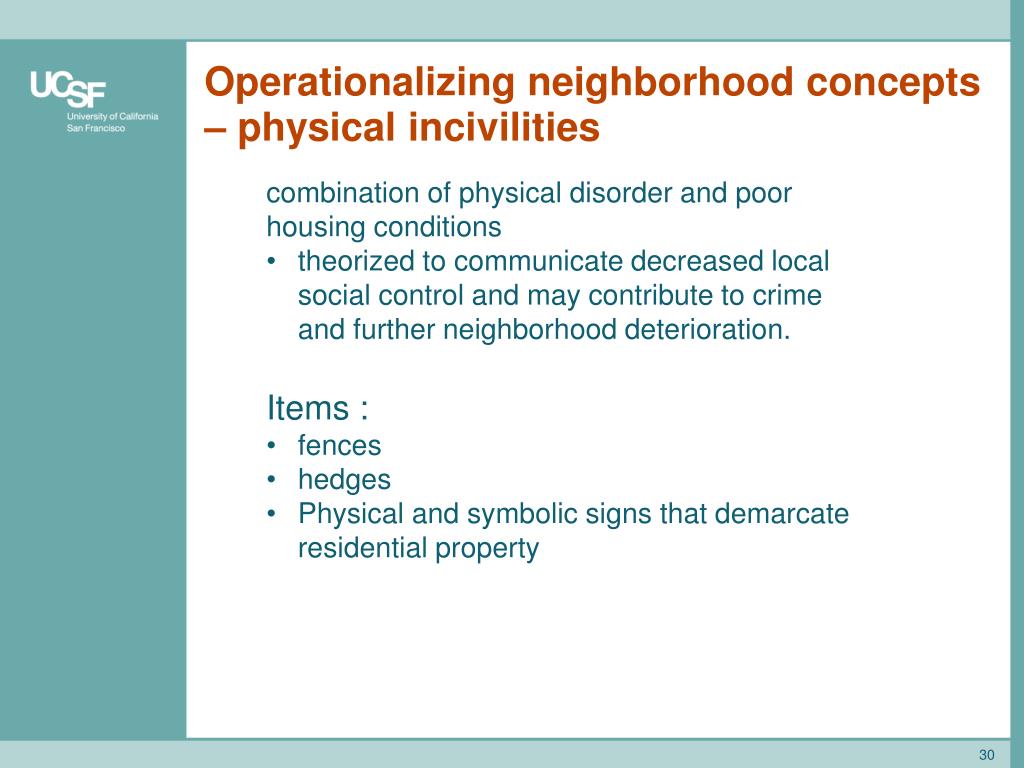 UCSF
University of California
San Francisco

Operationalizing neighborhood concepts – physical incivilities

combination of physical disorder and poor housing conditions
• theorized to communicate decreased local social control and may contribute to crime and further neighborhood deterioration.

Items :
• fences
• hedges
• Physical and symbolic signs that demarcate residential property

30